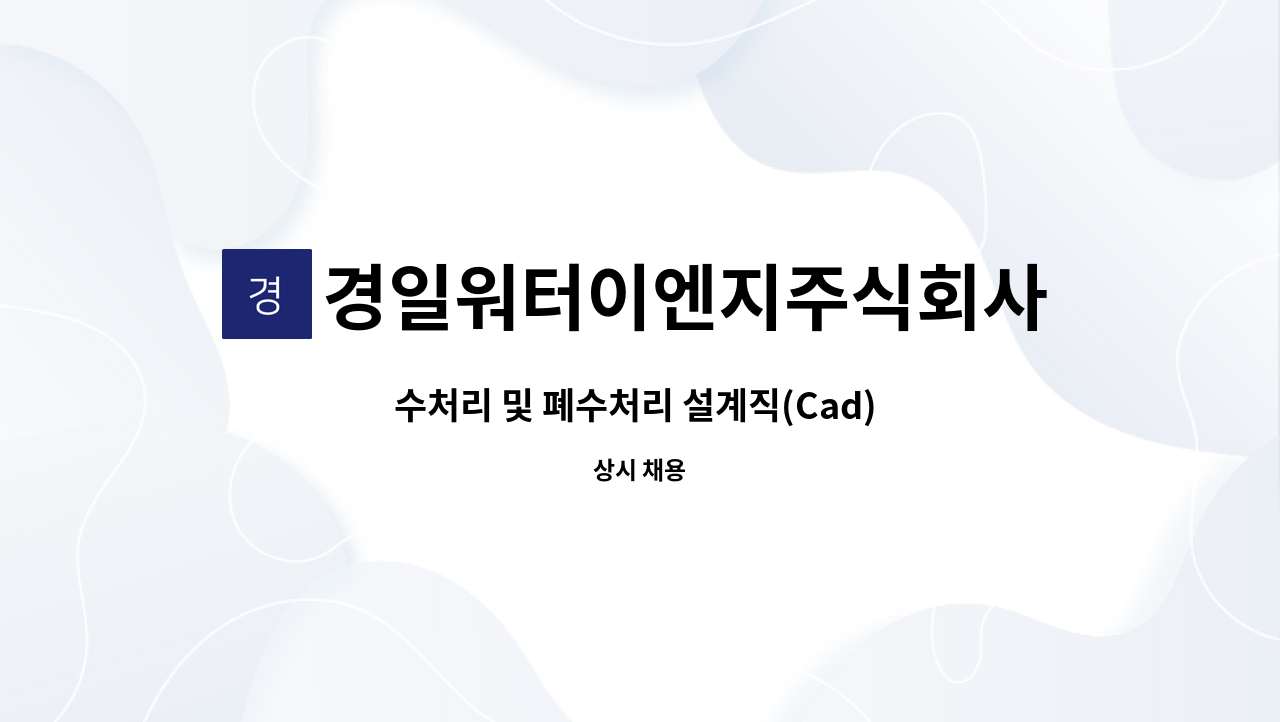 경

경일워터이엔지주식회사

수처리 및 폐수처리 설계직(Cad)

상시 채용